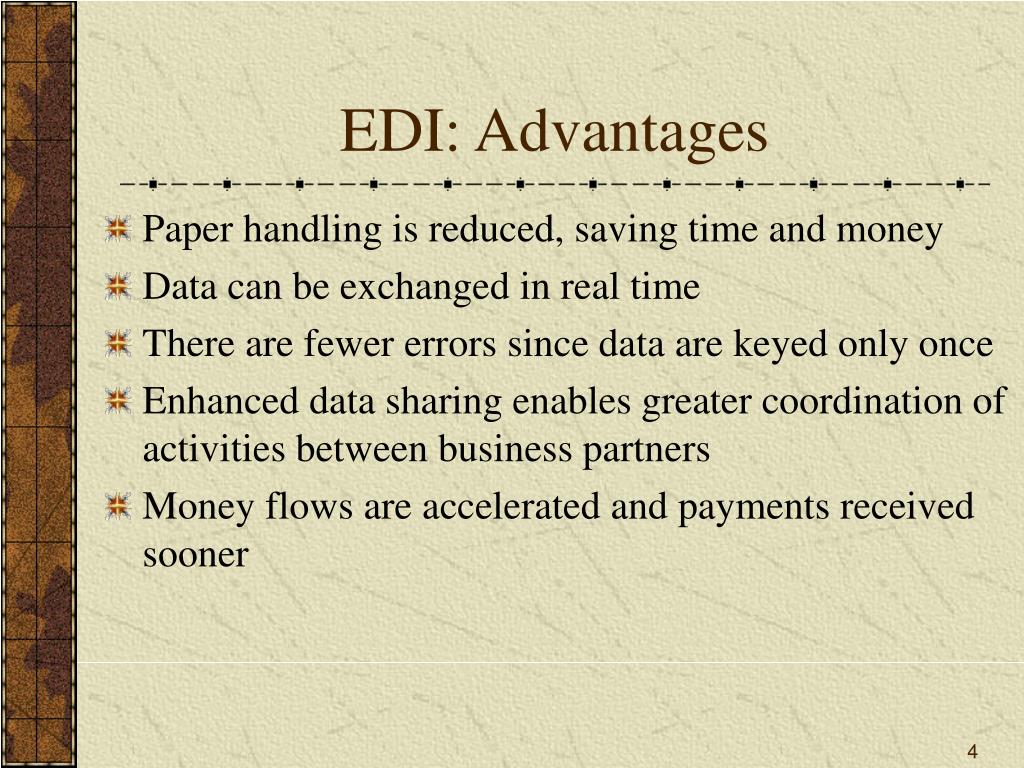 EDI: Advantages

Paper handling is reduced, saving time and money

Data can be exchanged in real time

There are fewer errors since data are keyed only once

Enhanced data sharing enables greater coordination of activities between business partners

Money flows are accelerated and payments received sooner

4